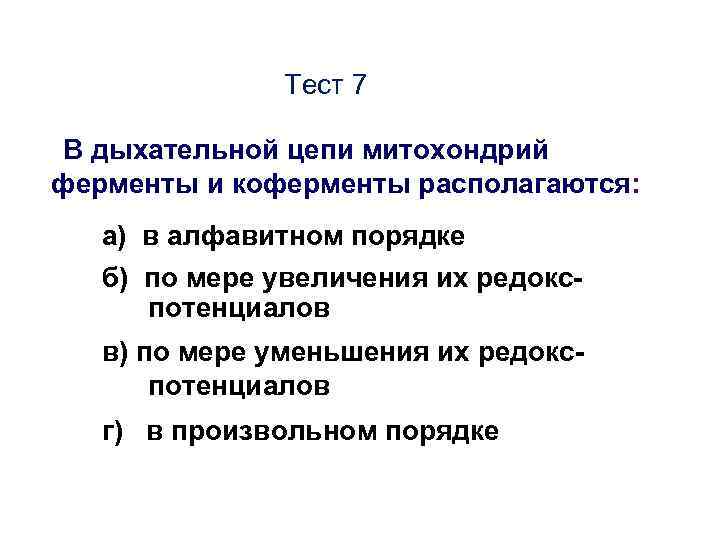 Тест 7

В дыхательной цепи митохондрий ферменты и коферменты располагаются:

а) в алфавитном порядке

б) по мере увеличения их редокс-потенциалов

в) по мере уменьшения их редокс-потенциалов

г) в произвольном порядке